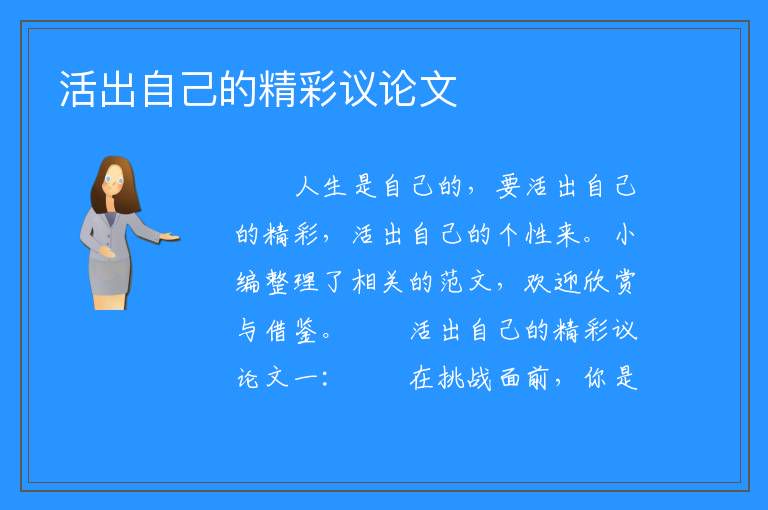 活出自己的精彩议论文

人生是自己的，要活出自己的精彩，活出自己的个性来。小编整理了相关的范文，欢迎欣赏与借鉴。　　活出自己的精彩议论文一：　　在挑战面前，你是